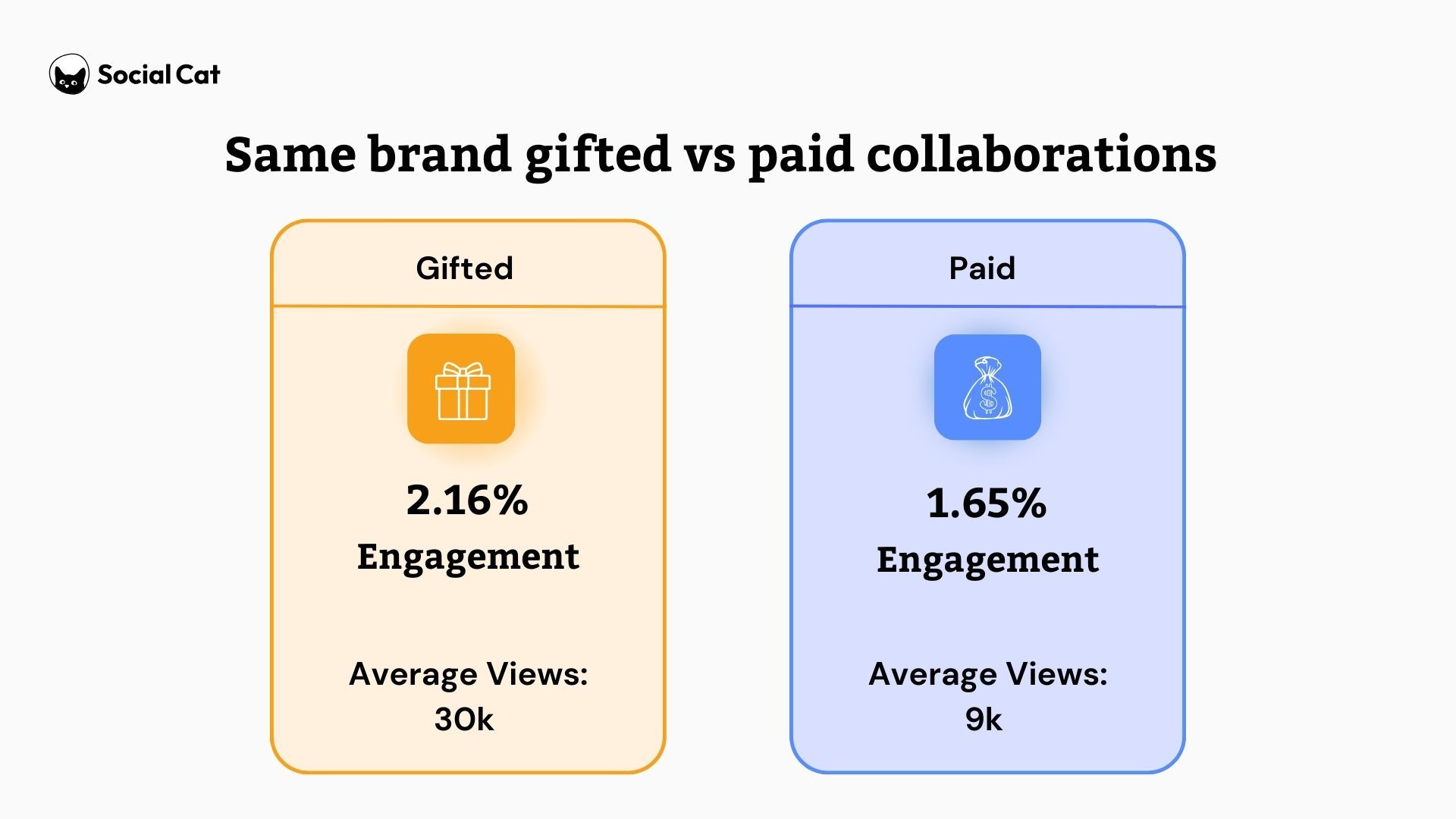 Social Cat

Same brand gifted vs paid collaborations

Gifted

2.16%
Engagement

Average Views:
30k

Paid

1.65%
Engagement

Average Views:
9k